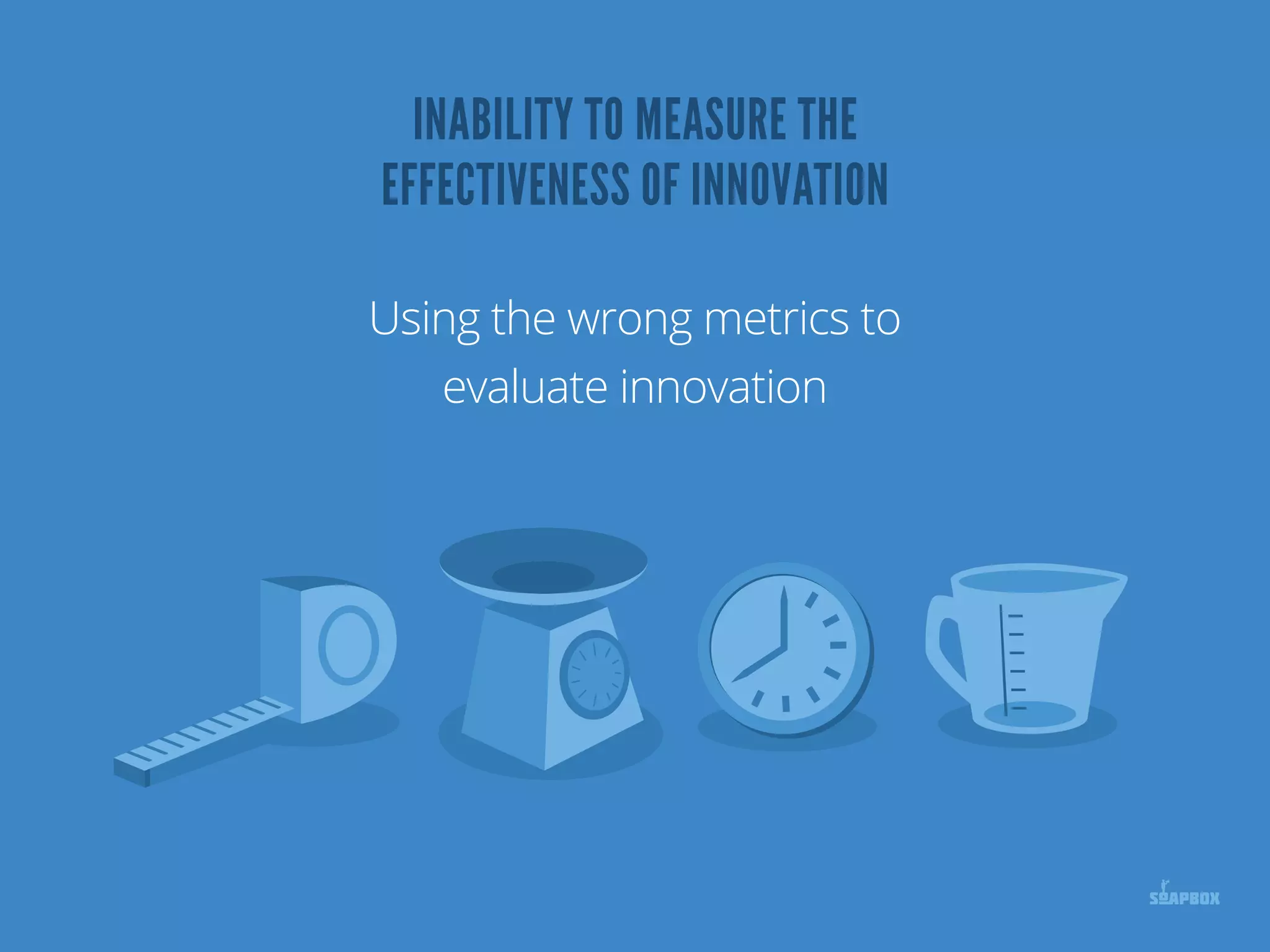 INABILITY TO MEASURE THE EFFECTIVENESS OF INNOVATION

Using the wrong metrics to evaluate innovation

SOAPBOX